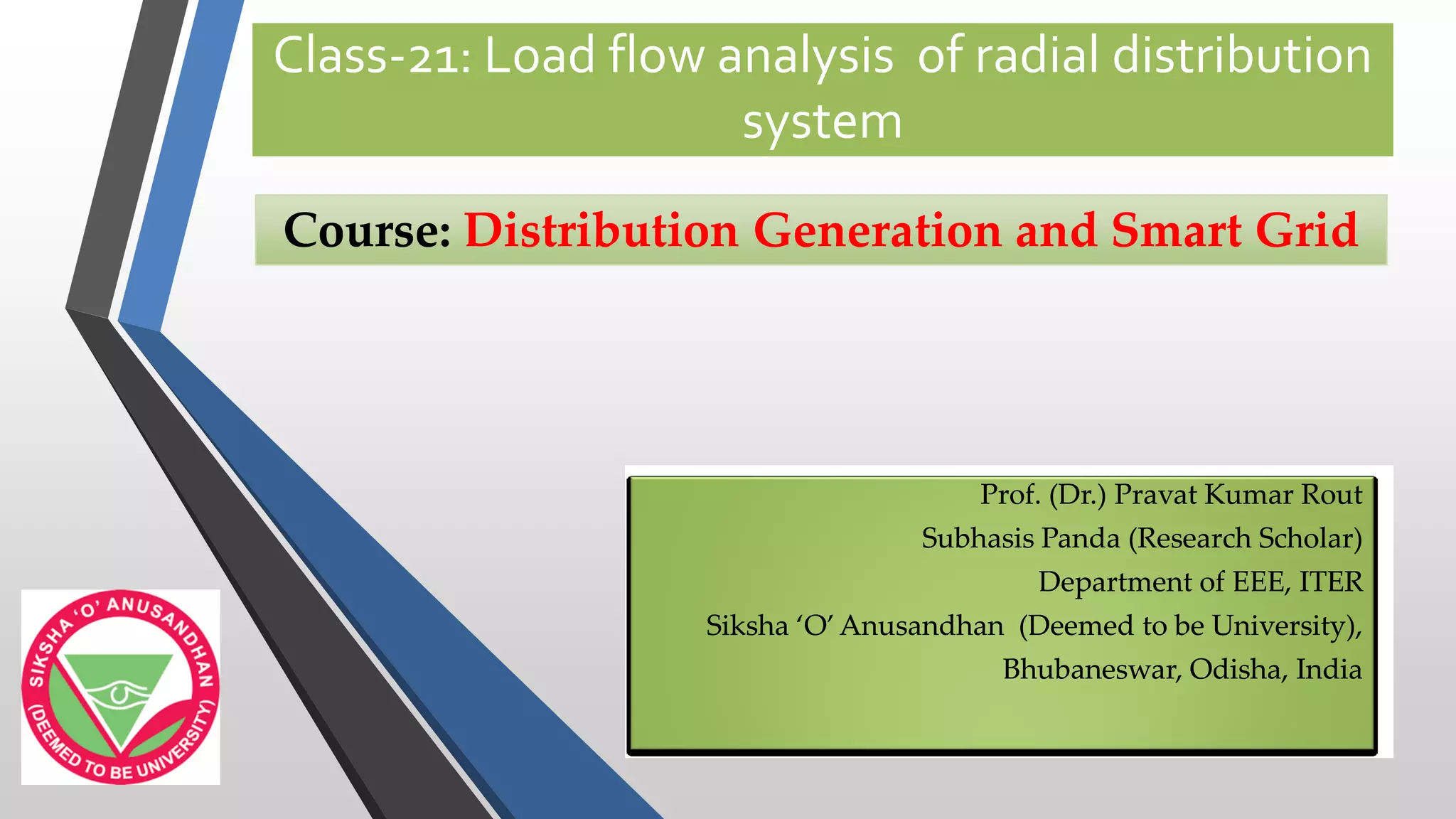 Class-21: Load flow analysis of radial distribution system

Course: Distribution Generation and Smart Grid

Prof. (Dr.) Pravat Kumar Rout
Subhasis Panda (Research Scholar)
Department of EEE, ITER
Siksha 'O' Anusandhan (Deemed to be University),
Bhubaneswar, Odisha, India

SIKSHA 'O' ANUSANDHAN
(DEEMED TO BE UNIVERSITY)